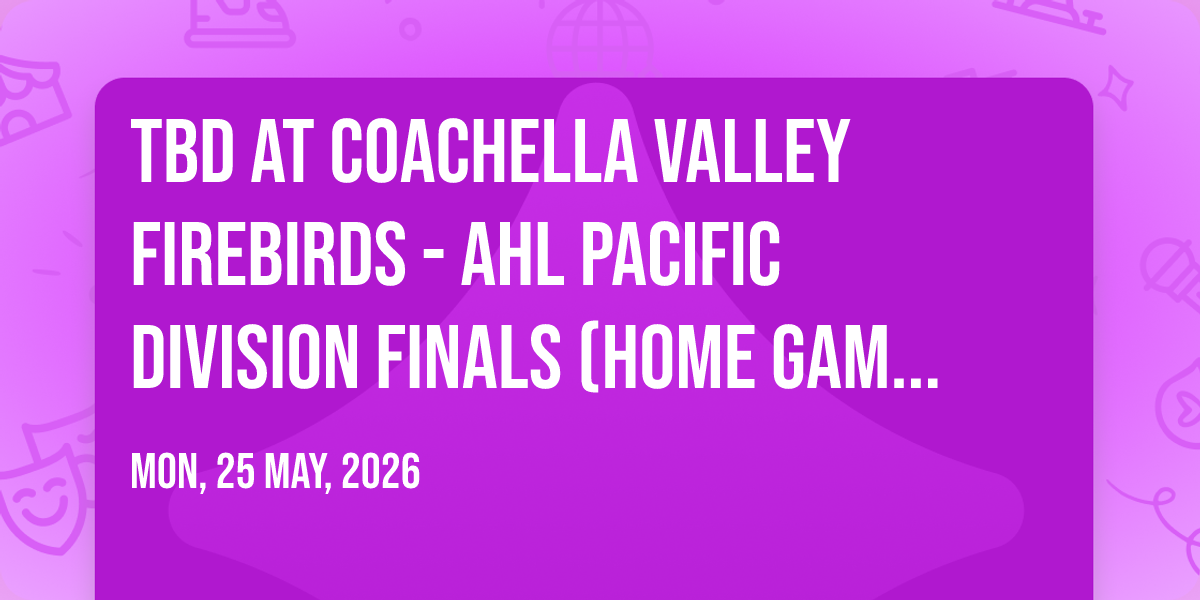 TBD AT COACHELLA VALLEY FIREBIRDS - AHL PACIFIC DIVISION FINALS (HOME GAM...

MON, 25 MAY, 2026